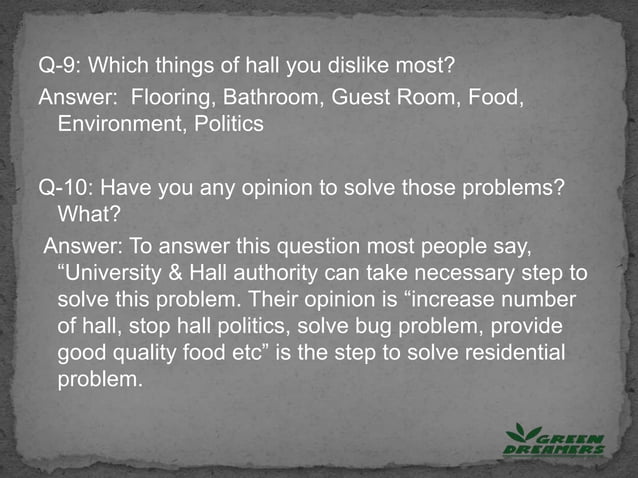 Q-9: Which things of hall you dislike most?
Answer: Flooring, Bathroom, Guest Room, Food, Environment, Politics

Q-10: Have you any opinion to solve those problems? What?
Answer: To answer this question most people say, “University & Hall authority can take necessary step to solve this problem. Their opinion is “increase number of hall, stop hall politics, solve bug problem, provide good quality food etc” is the step to solve residential problem.

GREEN DREAMERS